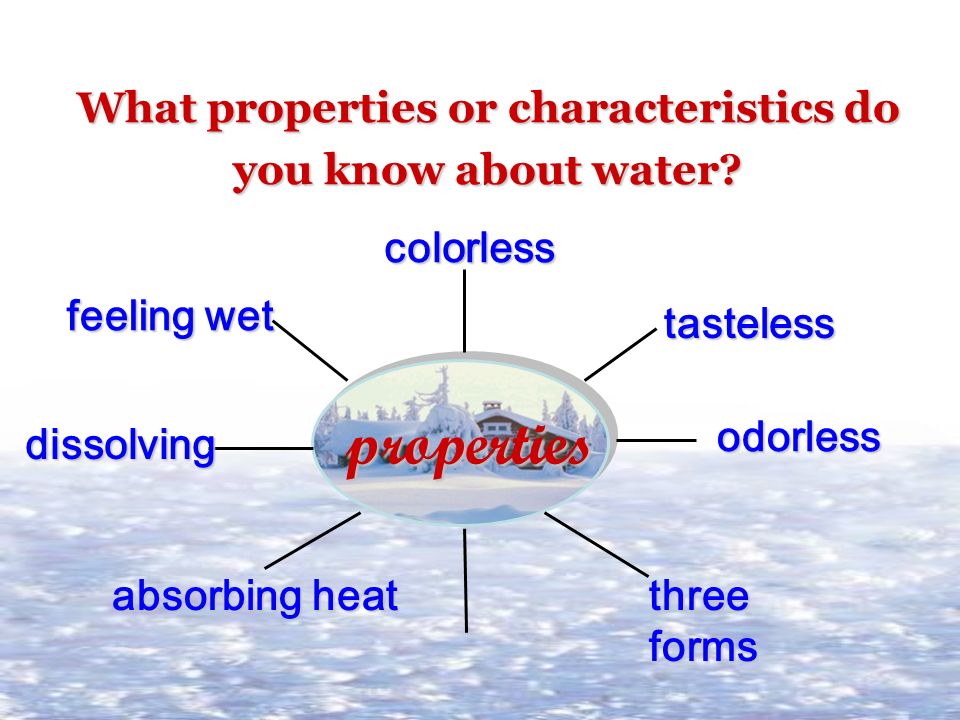 What properties or characteristics do you know about water?

colorless

feeling wet

tasteless

dissolving

properties

odorless

absorbing heat

three forms